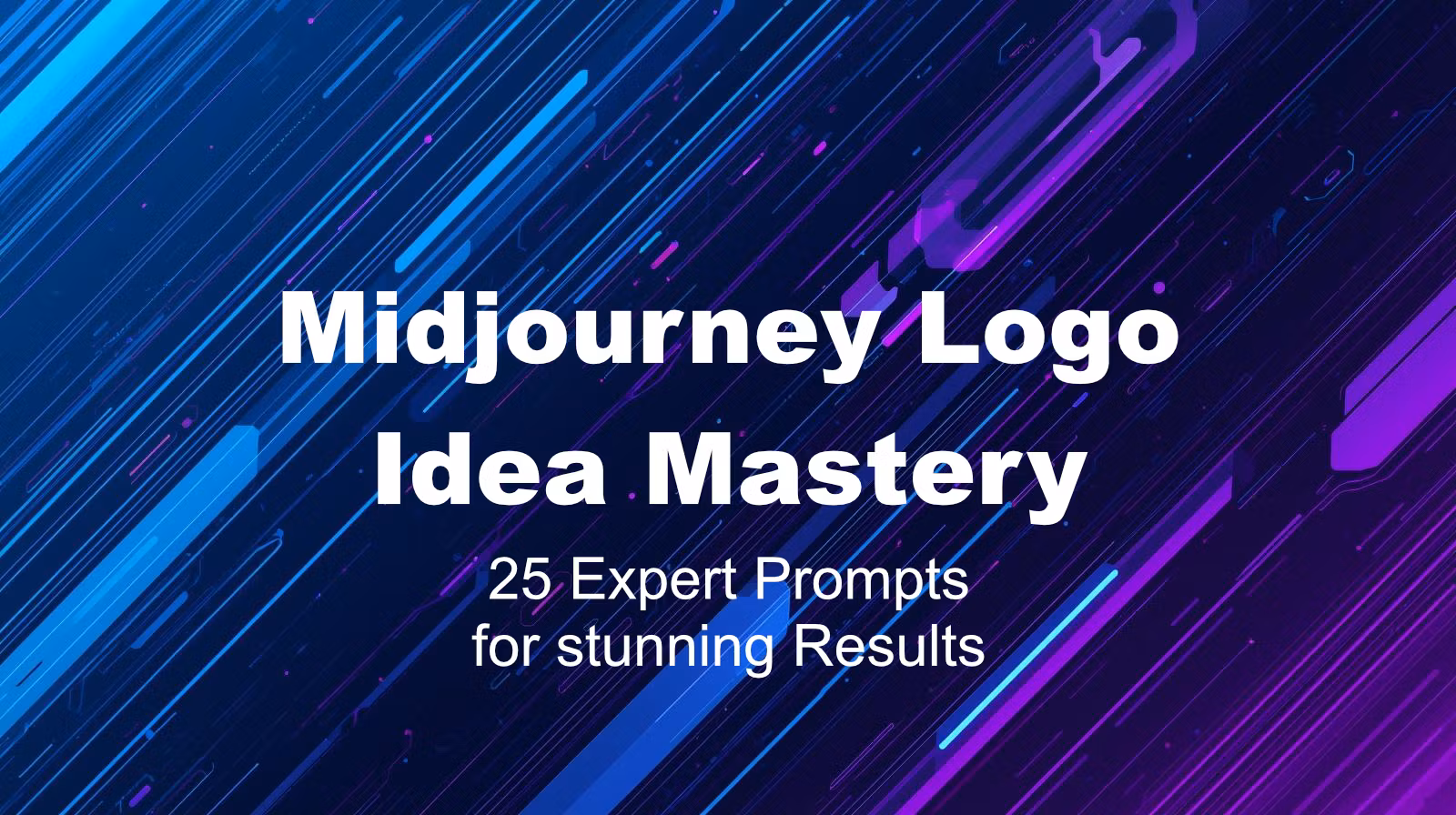 Midjourney Logo
Idea Mastery

25 Expert Prompts
for stunning Results